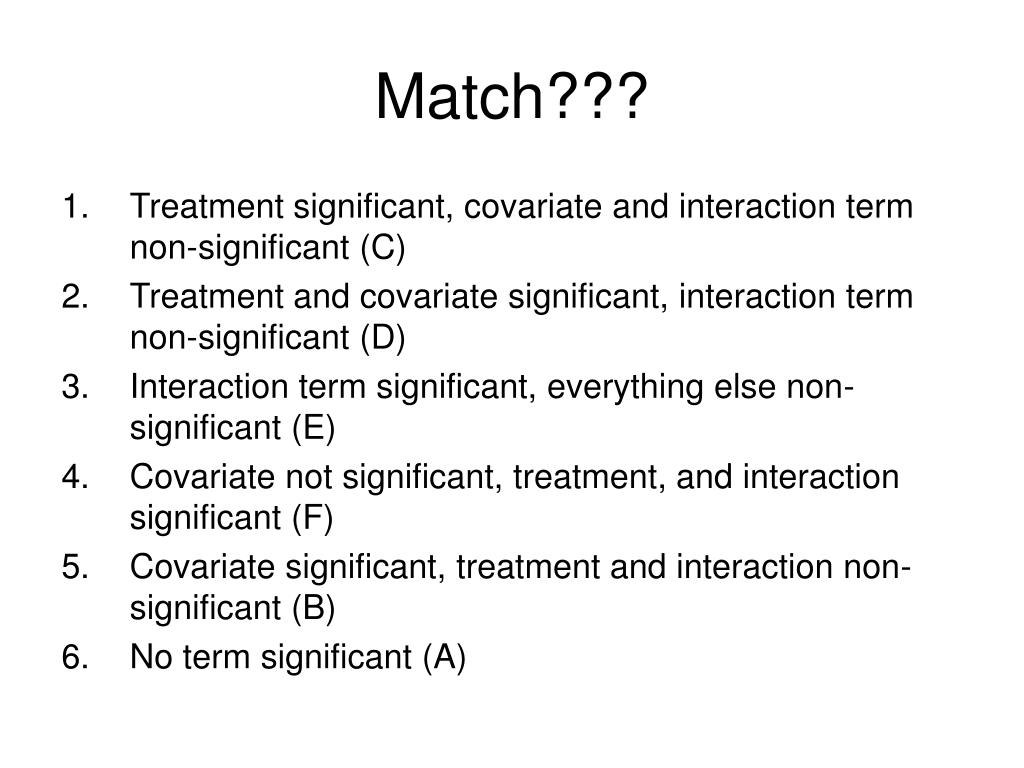 Match???

1. Treatment significant, covariate and interaction term non-significant (C)
2. Treatment and covariate significant, interaction term non-significant (D)
3. Interaction term significant, everything else non-significant (E)
4. Covariate not significant, treatment, and interaction significant (F)
5. Covariate significant, treatment and interaction non-significant (B)
6. No term significant (A)